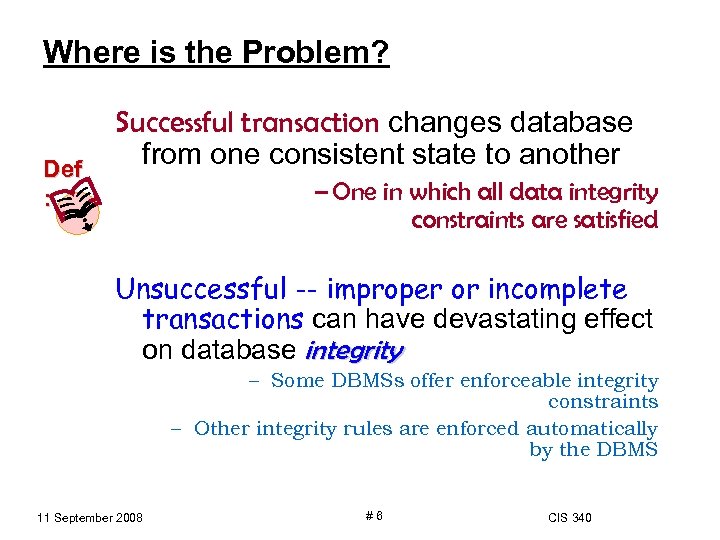 Where is the Problem?

Def
:

Successful transaction changes database from one consistent state to another

– One in which all data integrity constraints are satisfied

Unsuccessful -- improper or incomplete transactions can have devastating effect on database integrity

– Some DBMSs offer enforceable integrity constraints

– Other integrity rules are enforced automatically by the DBMS

11 September 2008

# 6

CIS 340